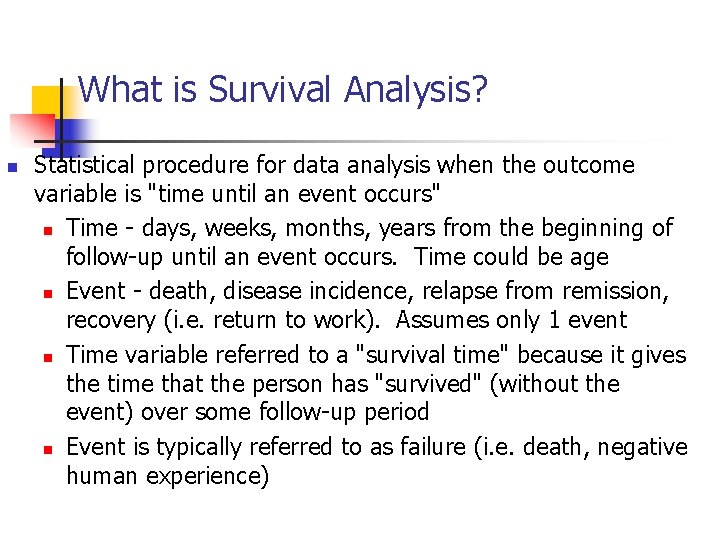 What is Survival Analysis?

Statistical procedure for data analysis when the outcome variable is "time until an event occurs"

Time - days, weeks, months, years from the beginning of follow-up until an event occurs.  Time could be age

Event - death, disease incidence, relapse from remission, recovery (i.e. return to work).  Assumes only 1 event

Time variable referred to a "survival time" because it gives the time that the person has "survived" (without the event) over some follow-up period

Event is typically referred to as failure (i.e. death, negative human experience)